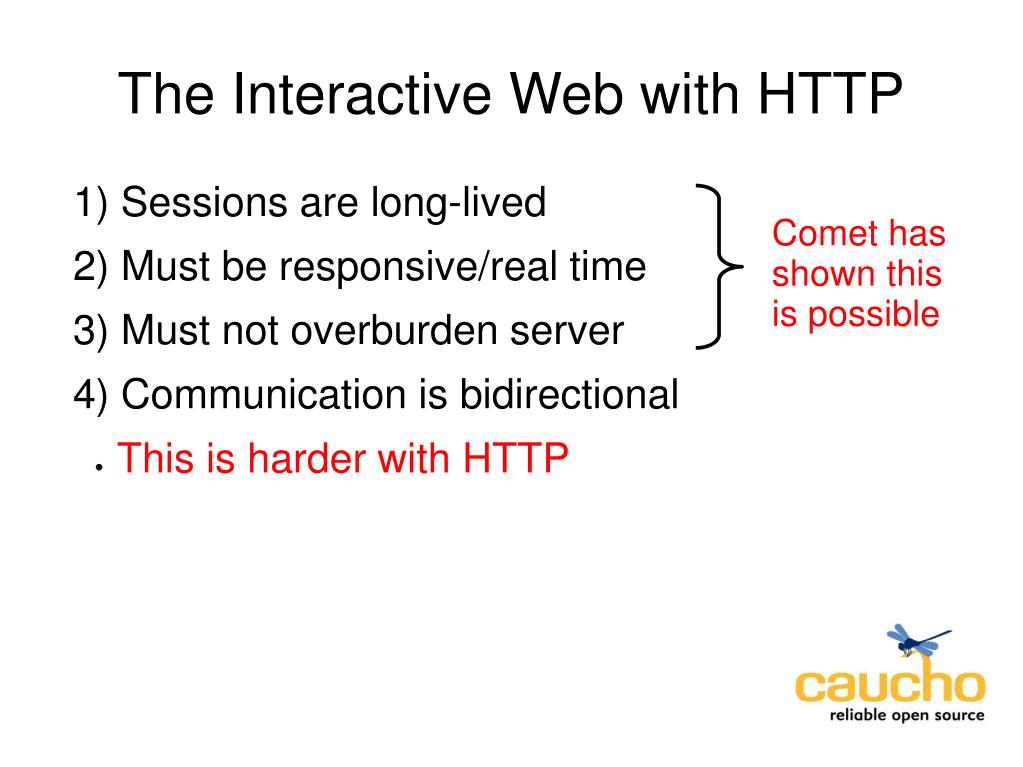 The Interactive Web with HTTP

1) Sessions are long-lived

2) Must be responsive/real time

3) Must not overburden server

Comet has shown this is possible

4) Communication is bidirectional

• This is harder with HTTP

caucho
reliable open source